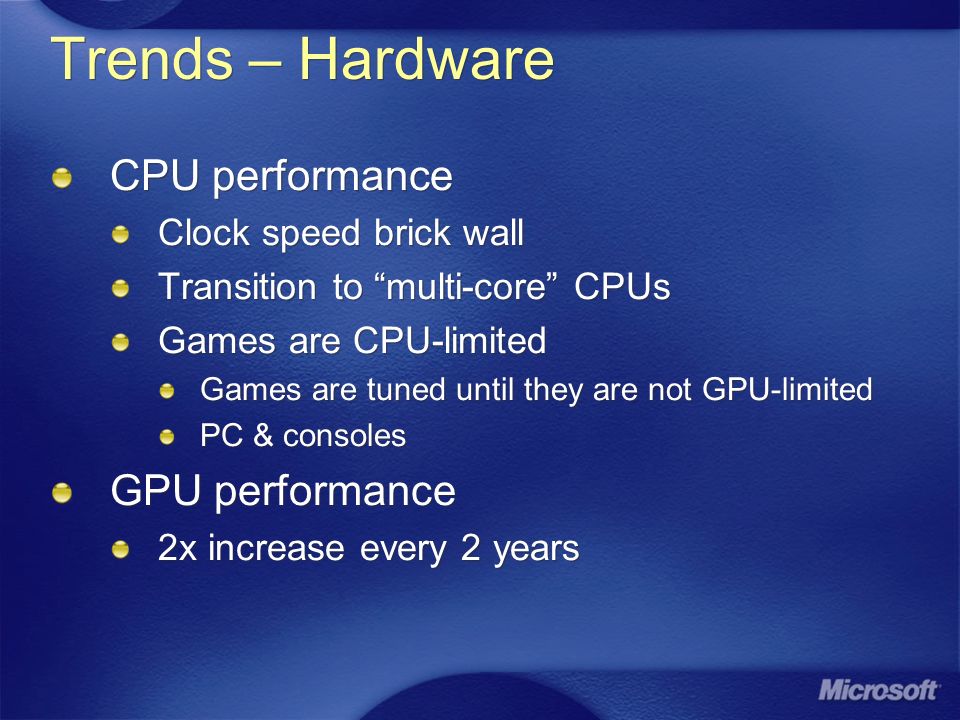 Trends – Hardware

CPU performance

Clock speed brick wall

Transition to “multi-core” CPUs

Games are CPU-limited

Games are tuned until they are not GPU-limited

PC & consoles

GPU performance

2x increase every 2 years

Microsoft